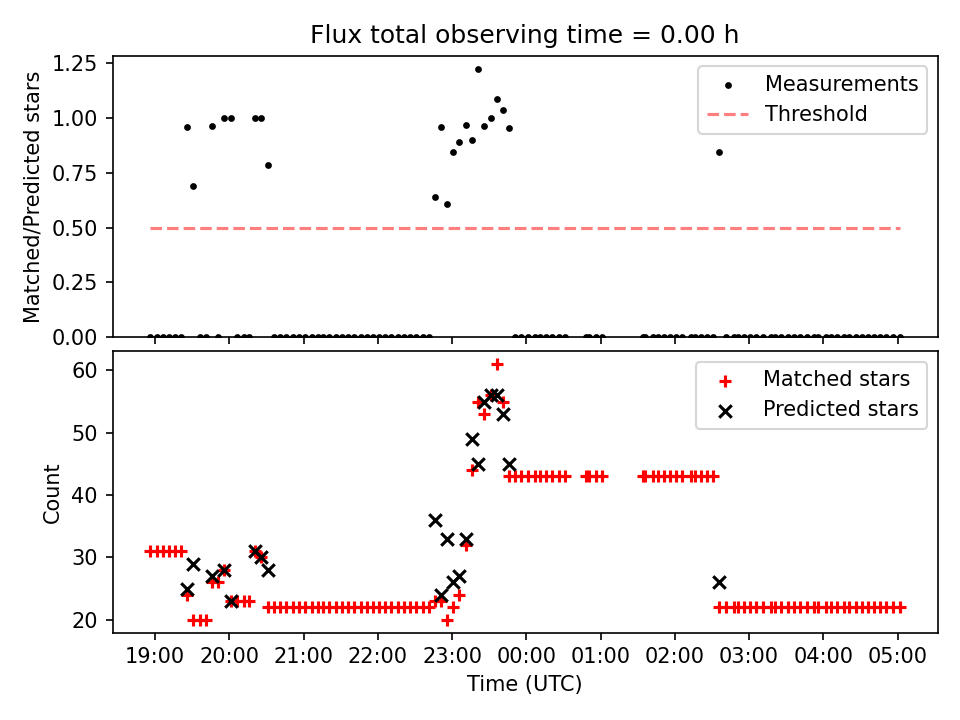 Flux total observing time = 0.00 h

Matched/Predicted stars

1.25
1.00
0.75
0.50
0.25
0.00

Measurements
Threshold

Count

60
50
40
30
20

Matched stars
Predicted stars

19:00 20:00 21:00 22:00 23:00 00:00 01:00 02:00 03:00 04:00 05:00

Time (UTC)